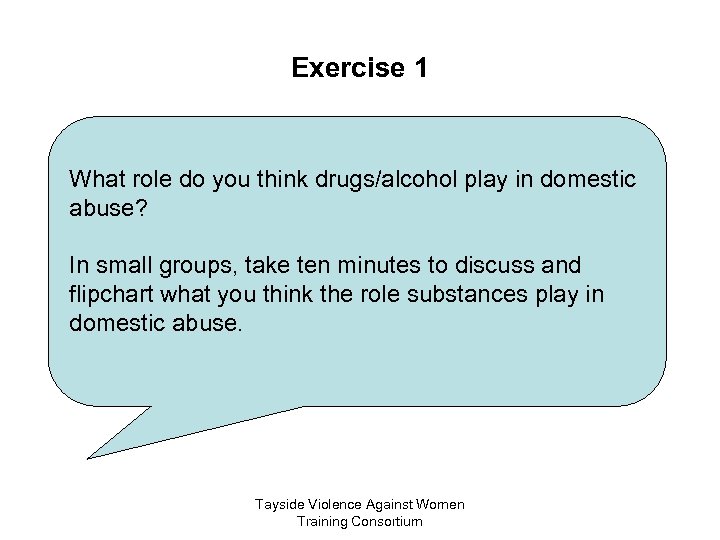 Exercise 1

What role do you think drugs/alcohol play in domestic abuse?

In small groups, take ten minutes to discuss and flipchart what you think the role substances play in domestic abuse.

Tayside Violence Against Women
Training Consortium